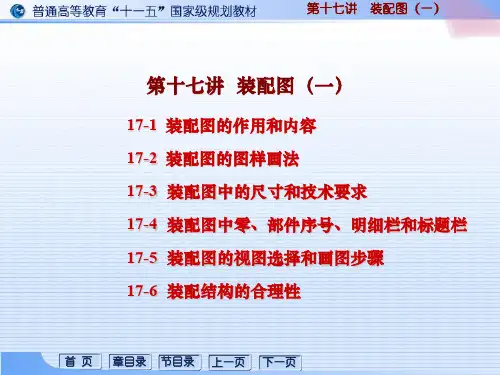 普通高等教育“十一五”国家级规划教材

第十七讲 装配图（一）

第十七讲 装配图（一）

17-1 装配图的作用和内容

17-2 装配图的图样画法

17-3 装配图中的尺寸和技术要求

17-4 装配图中零、部件序号、明细栏和标题栏

17-5 装配图的视图选择和画图步骤

17-6 装配结构的合理性

首 页 章目录 节目录 上一页 下一页